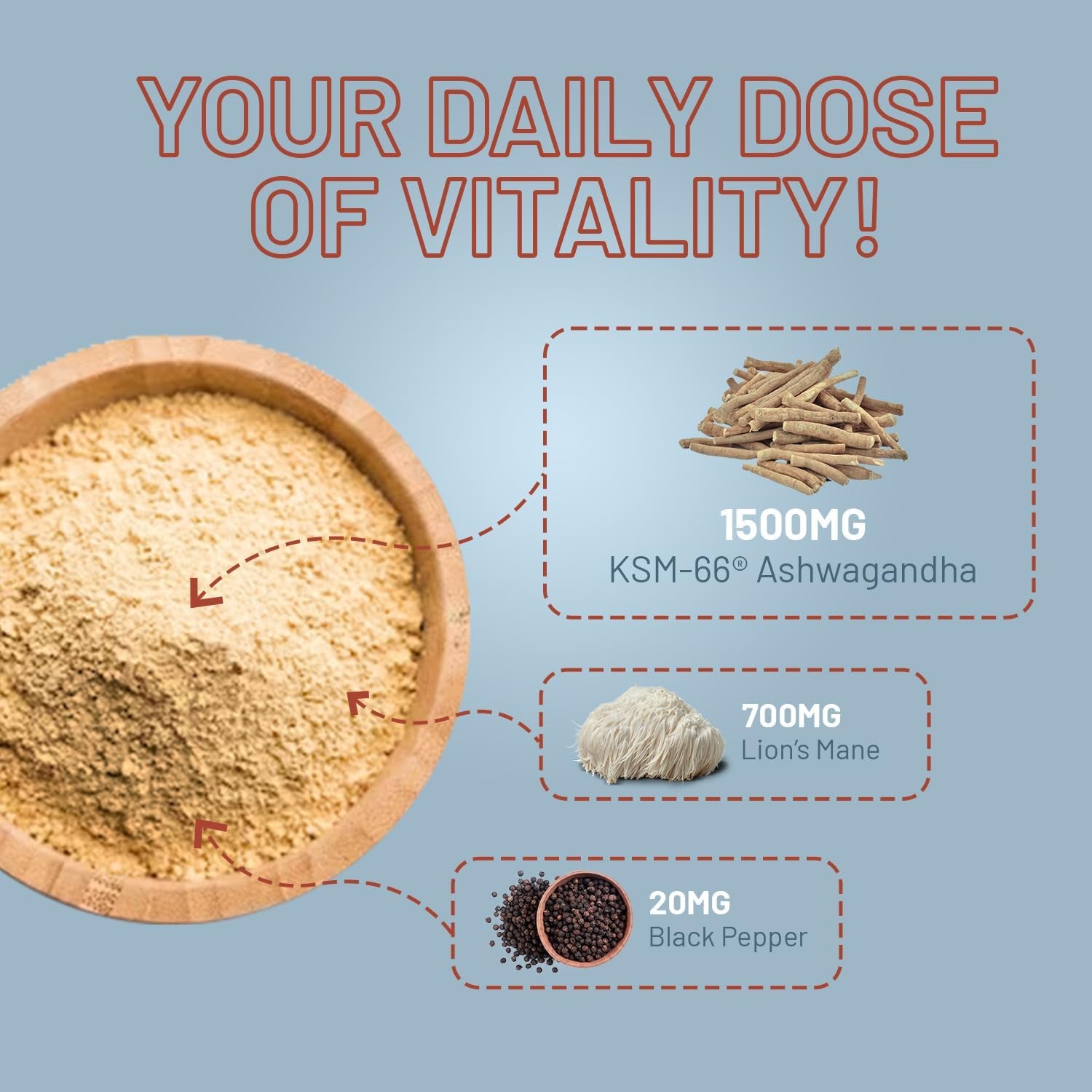 YOUR DAILY DOSE OF VITALITY!

1500MG
KSM-66® Ashwagandha

700MG
Lion's Mane

20MG
Black Pepper